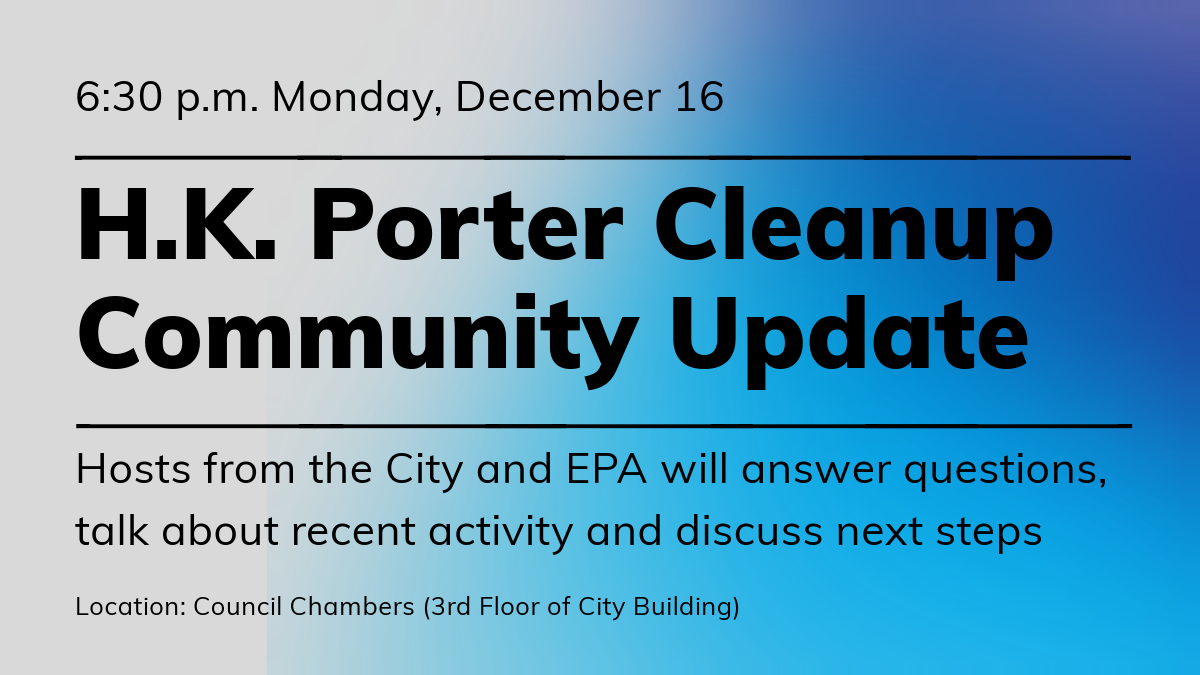 6:30 p.m. Monday, December 16

H.K. Porter Cleanup Community Update

Hosts from the City and EPA will answer questions, talk about recent activity and discuss next steps

Location: Council Chambers (3rd Floor of City Building)